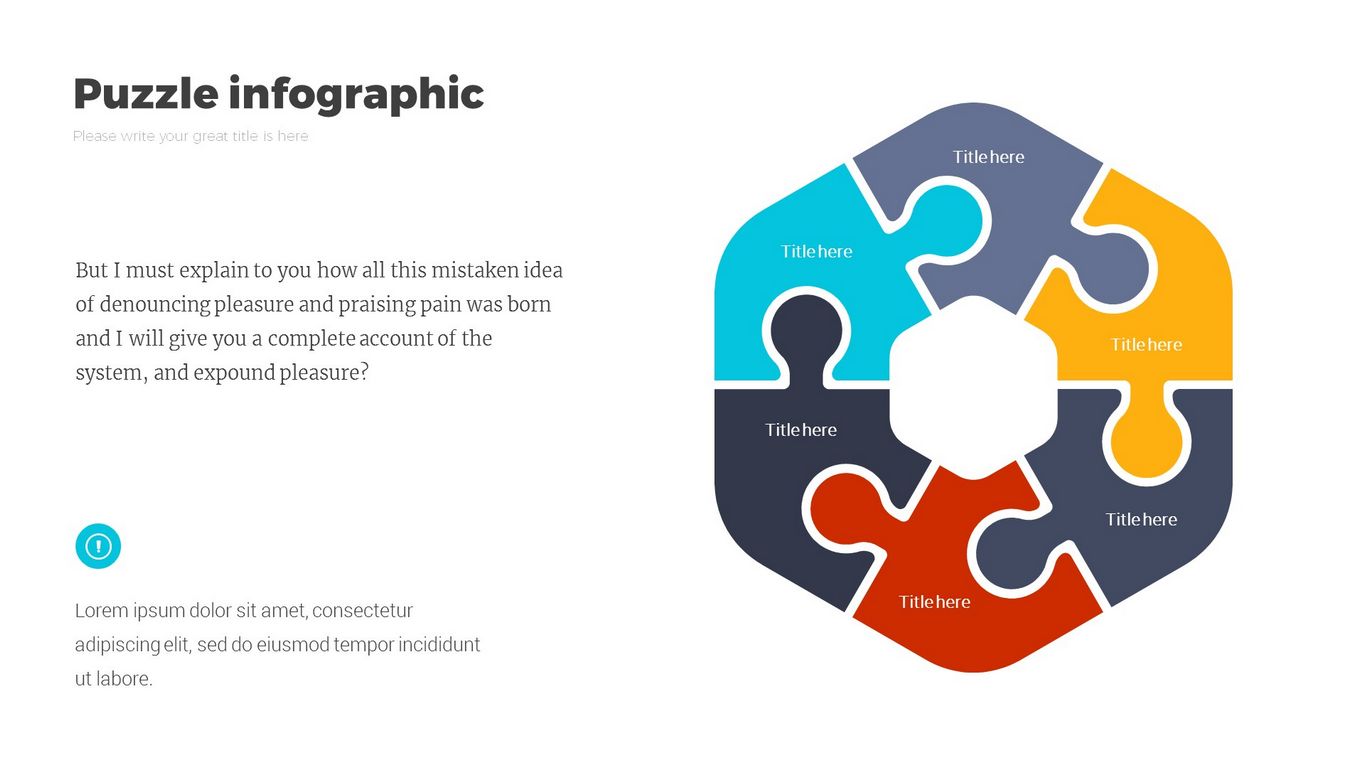 Puzzle infographic

Please write your great title is here

But I must explain to you how all this mistaken idea of denouncing pleasure and praising pain was born and I will give you a complete account of the system, and expound pleasure?

Lorem ipsum dolor sit amet, consectetur adipiscing elit, sed do eiusmod tempor incididunt ut labore.

Title here

Title here

Title here

Title here

Title here

Title here